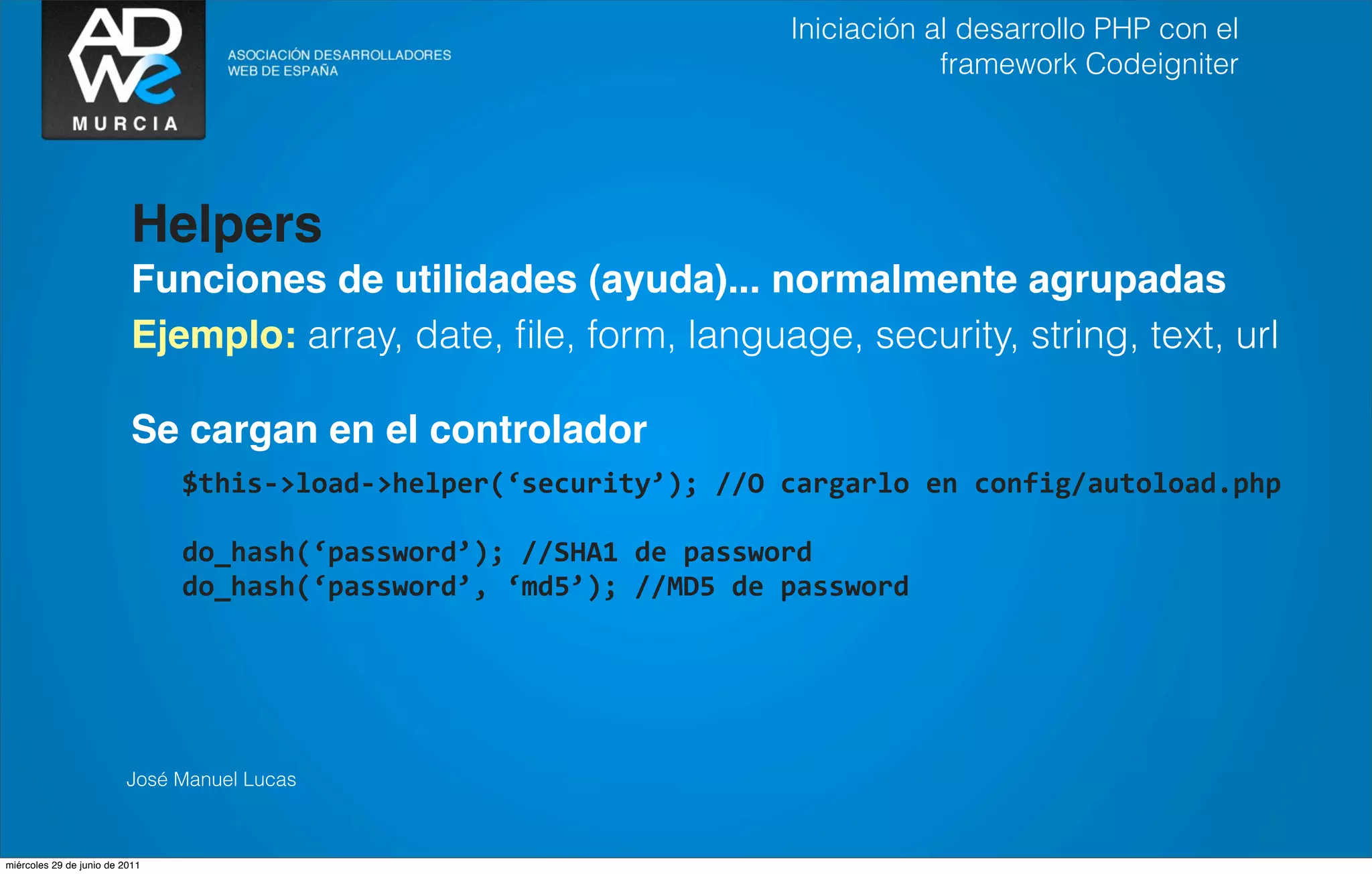 ADWe MURCIA

ASOCIACIÓN DESARROLLADORES WEB DE ESPAÑA

Iniciación al desarrollo PHP con el framework Codeigniter

Helpers

Funciones de utilidades (ayuda)... normalmente agrupadas

Ejemplo: array, date, file, form, language, security, string, text, url

Se cargan en el controlador

$this->load->helper(‘security’); //O cargarlo en config/autoload.php

do_hash(‘password’); //SHA1 de password
do_hash(‘password’, ‘md5’); //MD5 de password

José Manuel Lucas

miércoles 29 de junio de 2011